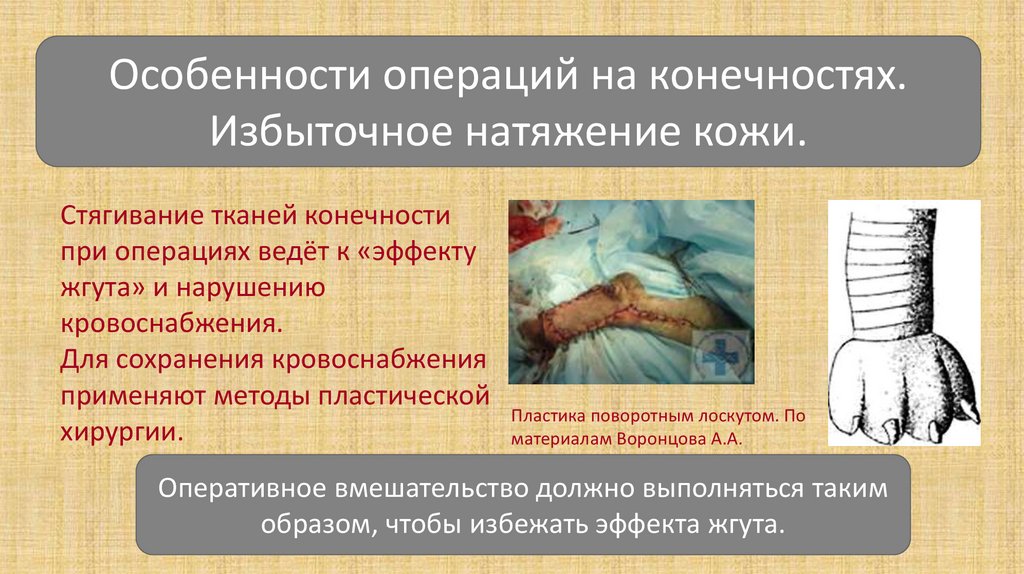 Особенности операций на конечностях. Избыточное натяжение кожи.

Стягивание тканей конечности при операциях ведёт к «эффекту жгута» и нарушению кровоснабжения.
Для сохранения кровоснабжения применяют методы пластической хирургии.

Пластика поворотным лоскутом. По материалам Воронцова А.А.

Оперативное вмешательство должно выполняться таким образом, чтобы избежать эффекта жгута.